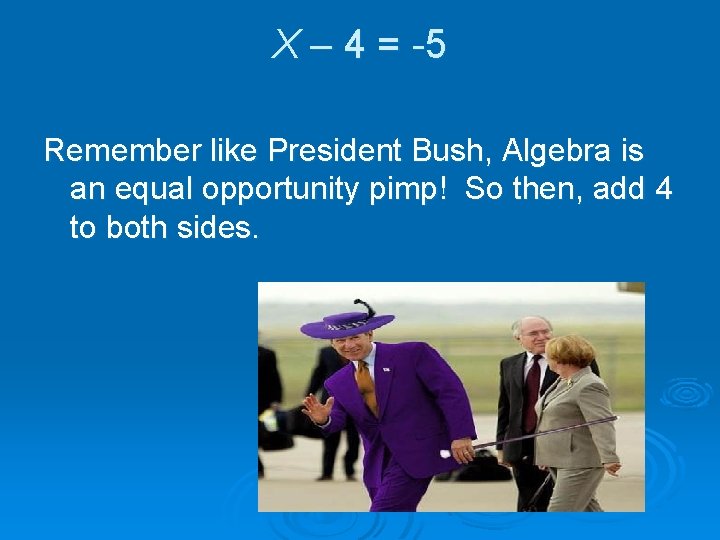 $X - 4 = -5$

Remember like President Bush, Algebra is an equal opportunity pimp! So then, add 4 to both sides.